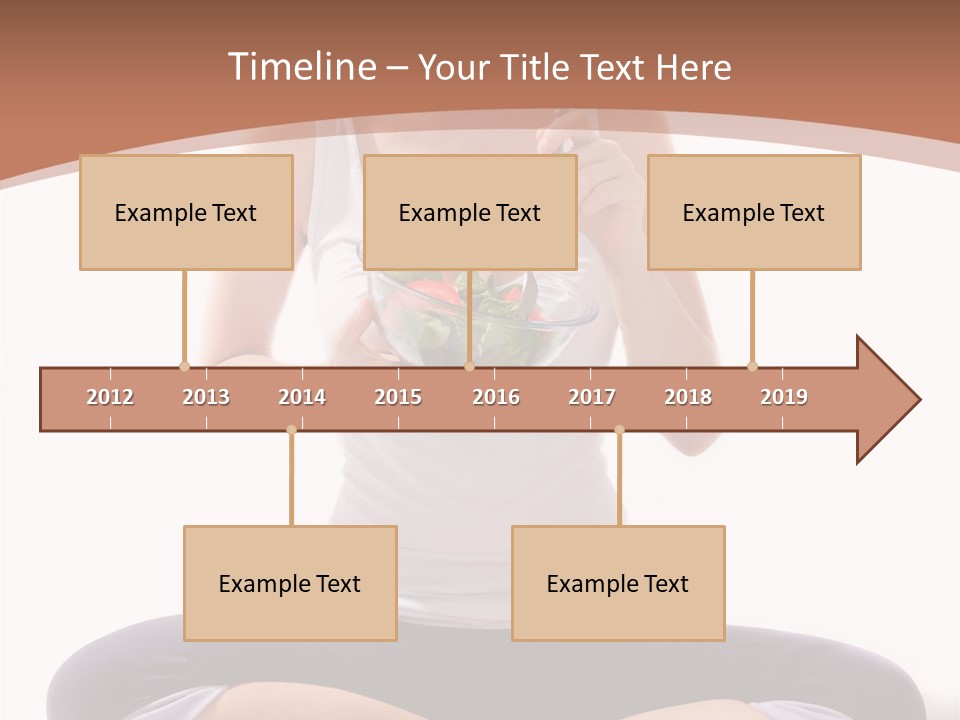 Timeline – Your Title Text Here

Example Text

Example Text

Example Text

2012 2013 2014 2015 2016 2017 2018 2019

Example Text

Example Text